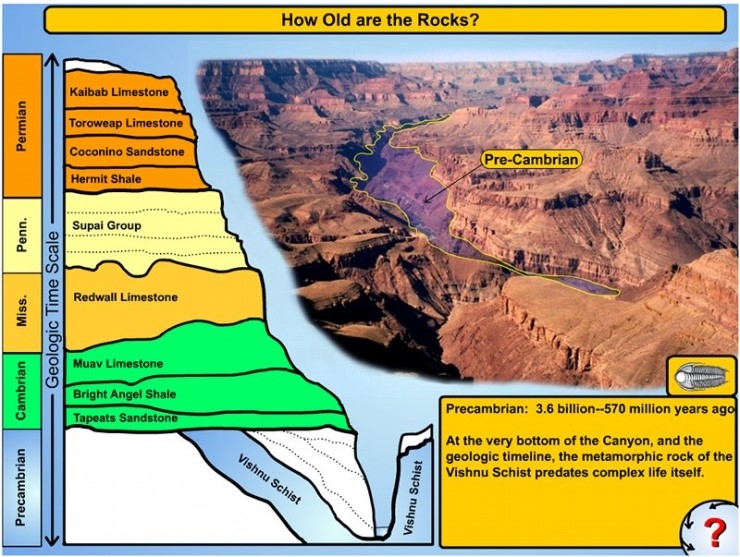 How Old are the Rocks?

Permian
Penn.
Miss.
Cambrian
Precambrian

Geologic Time Scale

Kaibab Limestone
Toroweap Limestone
Coconino Sandstone
Hermit Shale
Supai Group
Redwall Limestone
Muav Limestone
Bright Angel Shale
Tapeats Sandstone
Vishnu Schist
Vishnu Schist

Pre-Cambrian

Precambrian: 3.6 billion--570 million years ago

At the very bottom of the Canyon, and the geologic timeline, the metamorphic rock of the Vishnu Schist predates complex life itself.

?